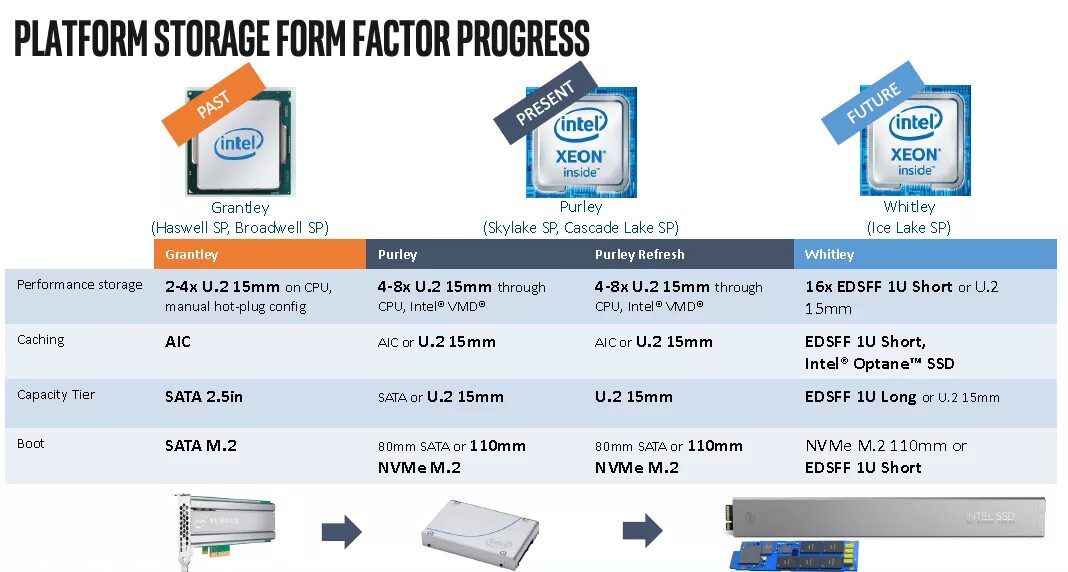 PLATFORM STORAGE FORM FACTOR PROGRESS

PAST
intel
Grantley
(Haswell SP, Broadwell SP)

PRESENT
intel
XEON
inside
Purley
(Skylake SP, Cascade Lake SP)

FUTURE
intel
XEON
inside
Whitley
(Ice Lake SP)

| | Grantley | Purley | Purley Refresh | Whitley |
|---|---|---|---|---|
| Performance storage | 2-4x U.2 15mm on CPU, manual hot-plug config | 4-8x U.2 15mm through CPU, Intel® VMD® | 4-8x U.2 15mm through CPU, Intel® VMD® | 16x EDSFF 1U Short or U.2 15mm |
| Caching | AIC | AIC or U.2 15mm | AIC or U.2 15mm | EDSFF 1U Short, Intel® Optane™ SSD |
| Capacity Tier | SATA 2.5in | SATA or U.2 15mm | U.2 15mm | EDSFF 1U Long or U.2 15mm |
| Boot | SATA M.2 | 80mm SATA or 110mm NVMe M.2 | 80mm SATA or 110mm NVMe M.2 | NVMe M.2 110mm or EDSFF 1U Short |

INTEL SSD